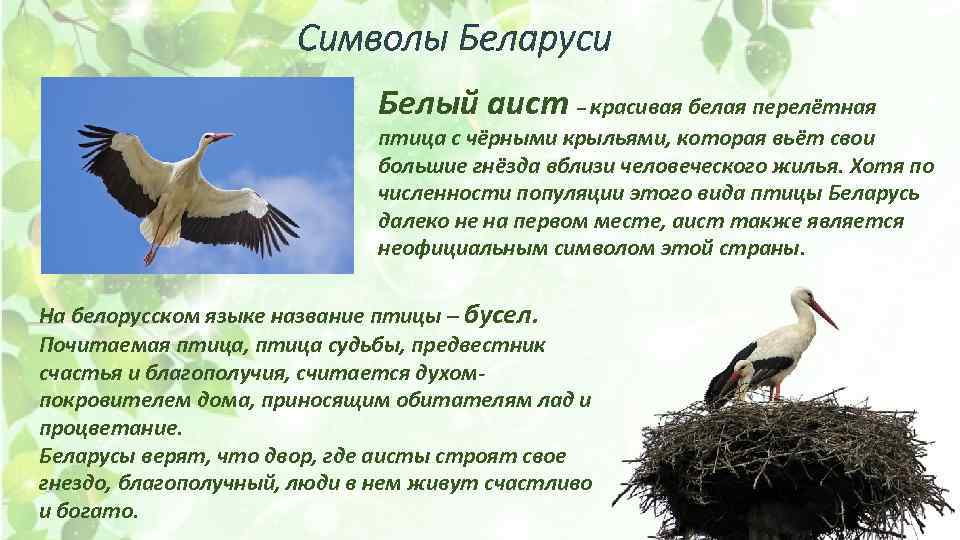 Символы Беларуси

Белый аист – красивая белая перелётная птица с чёрными крыльями, которая вьёт свои большие гнёзда вблизи человеческого жилья. Хотя по численности популяции этого вида птицы Беларусь далеко не на первом месте, аист также является неофициальным символом этой страны.

На белорусском языке название птицы – бусел.
Почитаемая птица, птица судьбы, предвестник счастья и благополучия, считается духом-покровителем дома, приносящим обитателям лад и процветание.
Беларусы верят, что двор, где аисты строят свое гнездо, благополучный, люди в нем живут счастливо и богато.